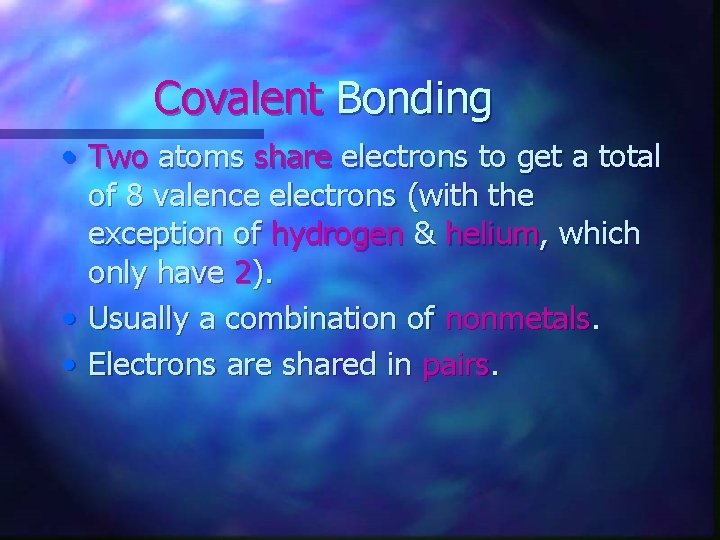 Covalent Bonding

• Two atoms share electrons to get a total of 8 valence electrons (with the exception of hydrogen & helium, which only have 2).
• Usually a combination of nonmetals.
• Electrons are shared in pairs.